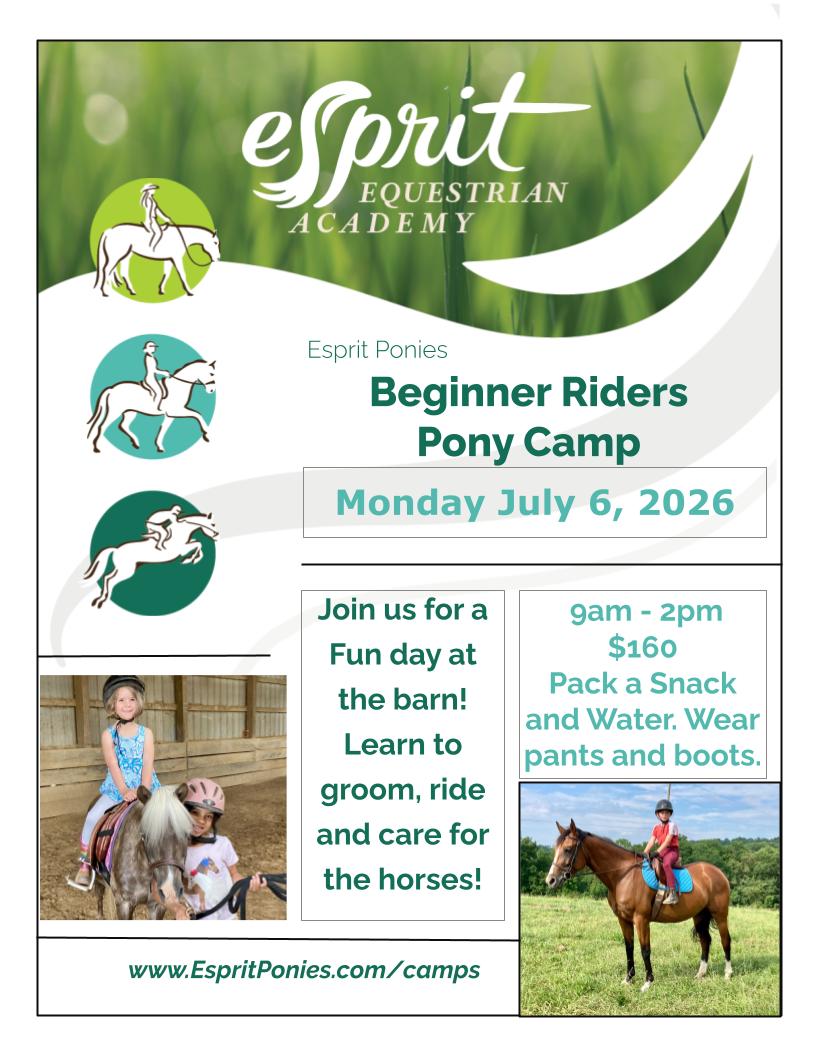 esprit
EQUESTRIAN
ACADEMY

Esprit Ponies

Beginner Riders
Pony Camp

Monday July 6, 2026

Join us for a Fun day at the barn! Learn to groom, ride and care for the horses!

9am - 2pm
$160
Pack a Snack and Water. Wear pants and boots.

www.EspritPonies.com/camps